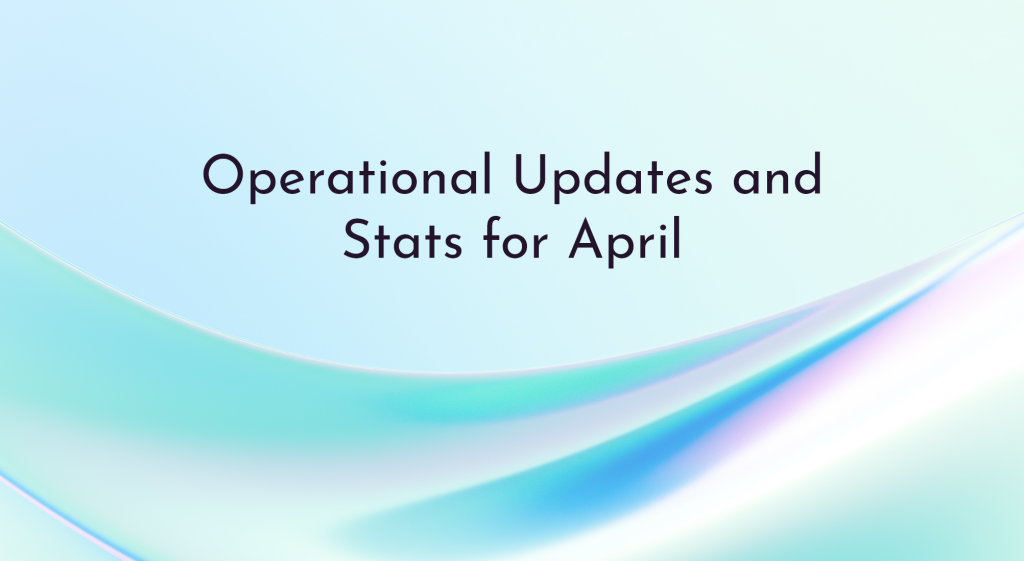 Operational Updates and Stats for April